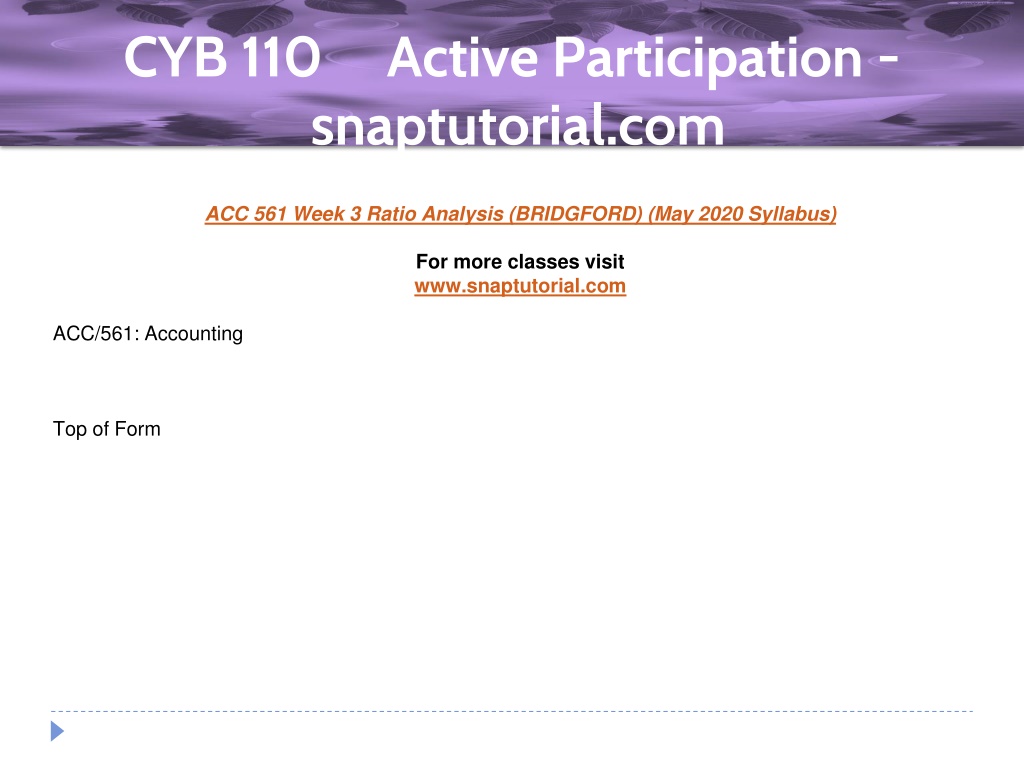 CYB 110 Active Participation - snaptutorial.com

ACC 561 Week 3 Ratio Analysis (BRIDGFORD) (May 2020 Syllabus)

For more classes visit
www.snaptutorial.com

ACC/561: Accounting

Top of Form